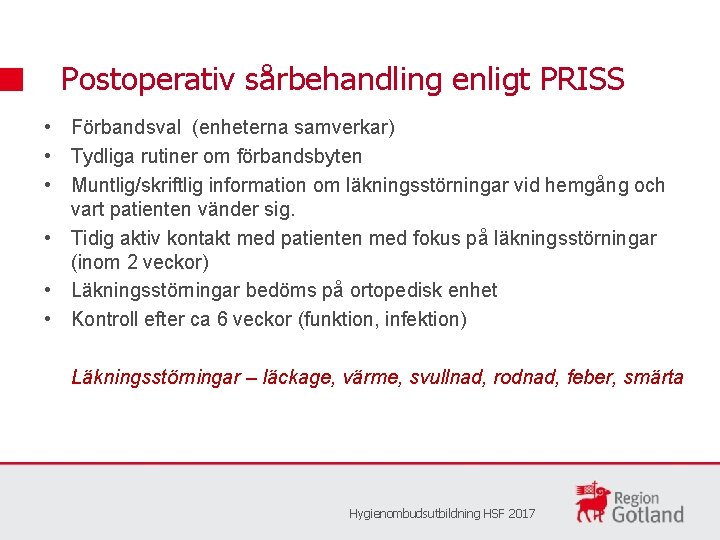 Postoperativ sårbehandling enligt PRISS

• Förbandsval (enheterna samverkar)
• Tydliga rutiner om förbandsbyten
• Muntlig/skriftlig information om läkningsstörningar vid hemgång och vart patienten vänder sig.
• Tidig aktiv kontakt med patienten med fokus på läkningsstörningar (inom 2 veckor)
• Läkningsstörningar bedöms på ortopedisk enhet
• Kontroll efter ca 6 veckor (funktion, infektion)

Läkningsstörningar – läckage, värme, svullnad, rodnad, feber, smärta

Hygienombudsutbildning HSF 2017

Region Gotland